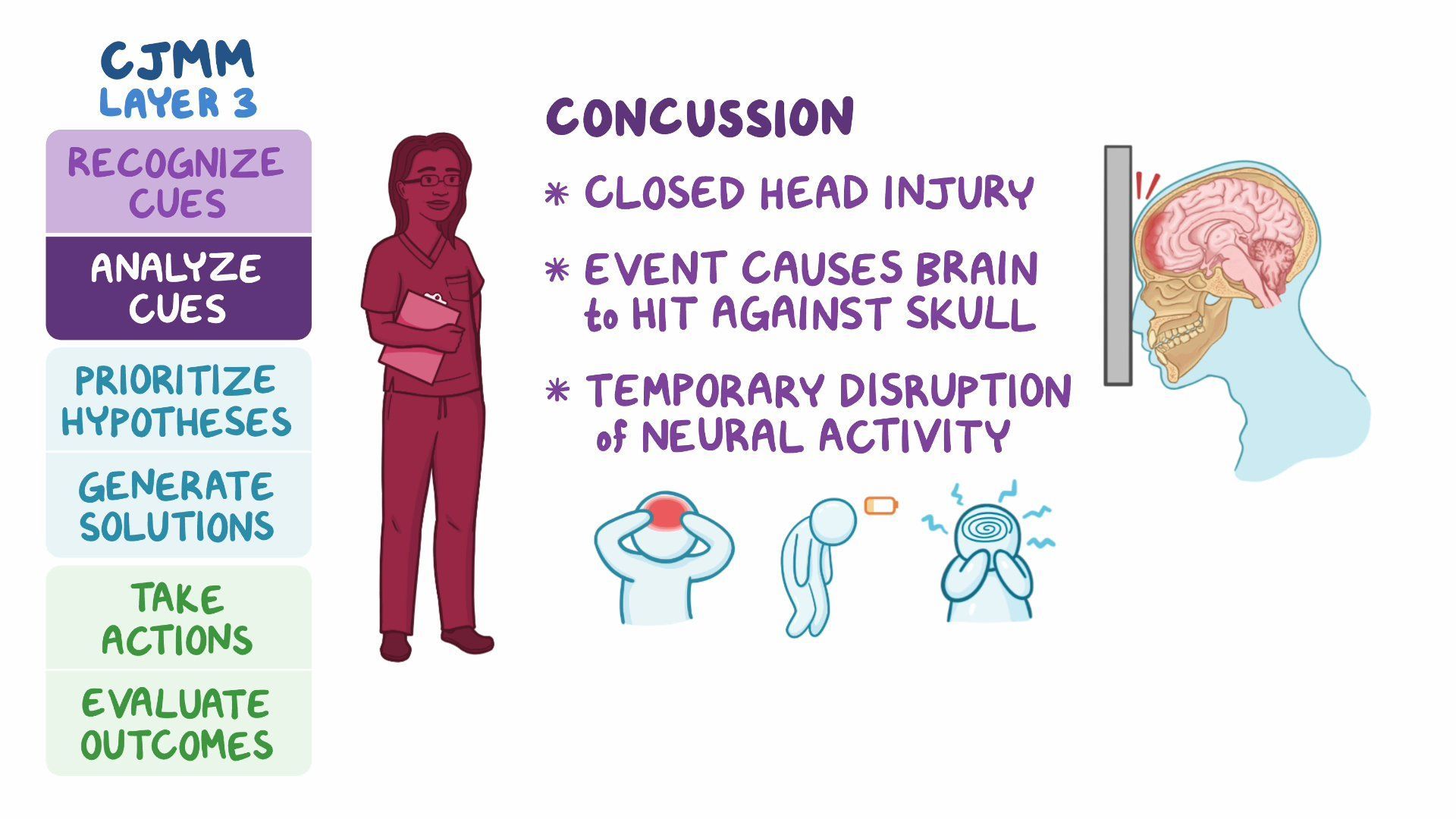 CJMM
LAYER 3

RECOGNIZE CUES

ANALYZE CUES

PRIORITIZE HYPOTHESES

GENERATE SOLUTIONS

TAKE ACTIONS

EVALUATE OUTCOMES

CONCUSSION

* CLOSED HEAD INJURY

* EVENT CAUSES BRAIN to HIT AGAINST SKULL

* TEMPORARY DISRUPTION of NEURAL ACTIVITY